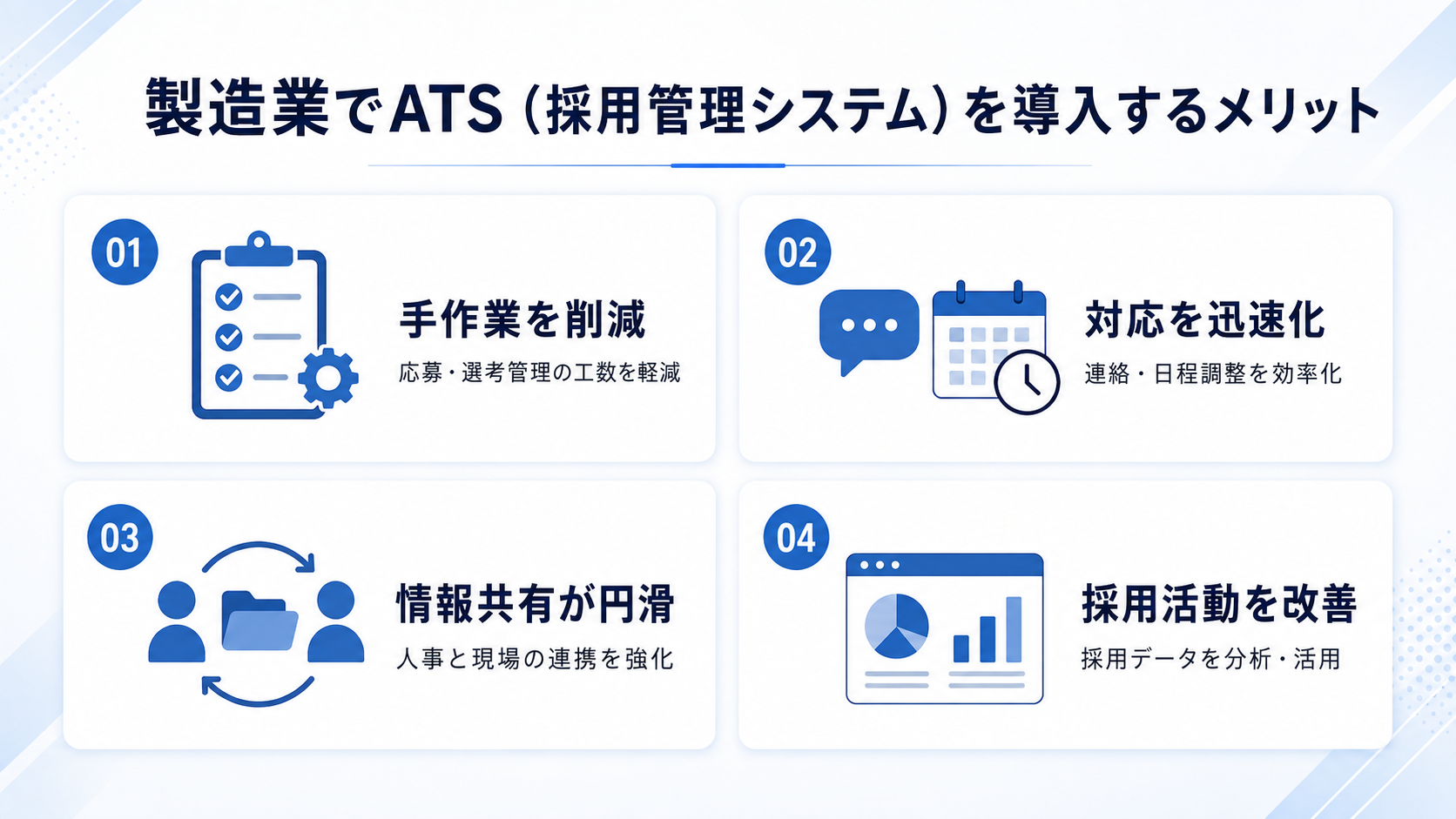 製造業でATS（採用管理システム）を導入するメリット

01
手作業を削減
応募・選考管理の工数を軽減

02
対応を迅速化
連絡・日程調整を効率化

03
情報共有が円滑
人事と現場の連携を強化

04
採用活動を改善
採用データを分析・活用